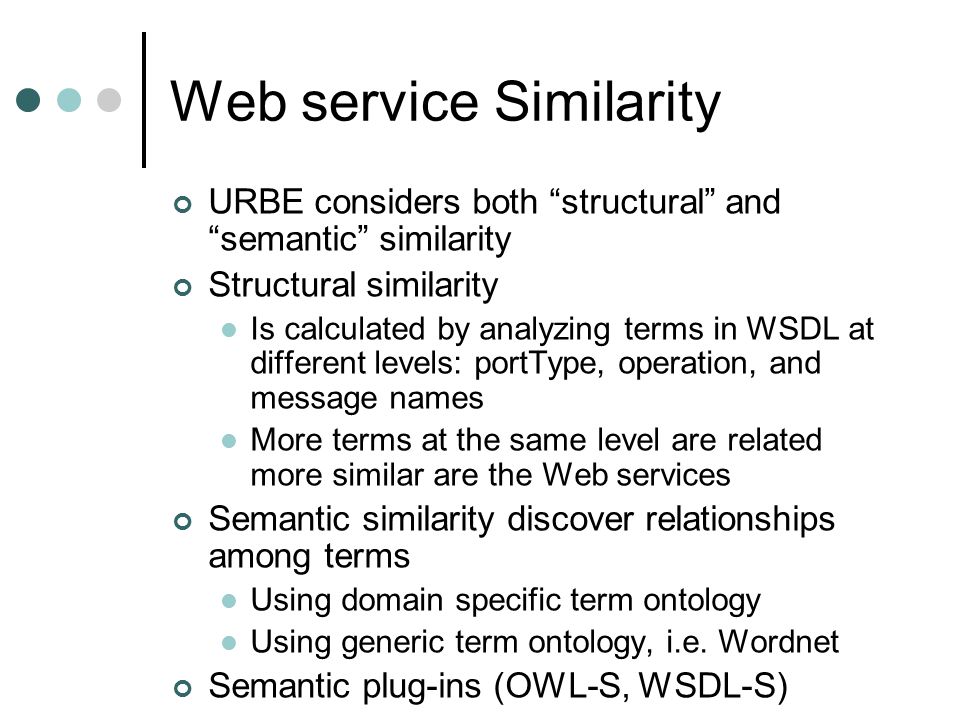 Web service Similarity

URBE considers both “structural” and “semantic” similarity

Structural similarity

Is calculated by analyzing terms in WSDL at different levels: portType, operation, and message names

More terms at the same level are related more similar are the Web services

Semantic similarity discover relationships among terms

Using domain specific term ontology

Using generic term ontology, i.e. Wordnet

Semantic plug-ins (OWL-S, WSDL-S)